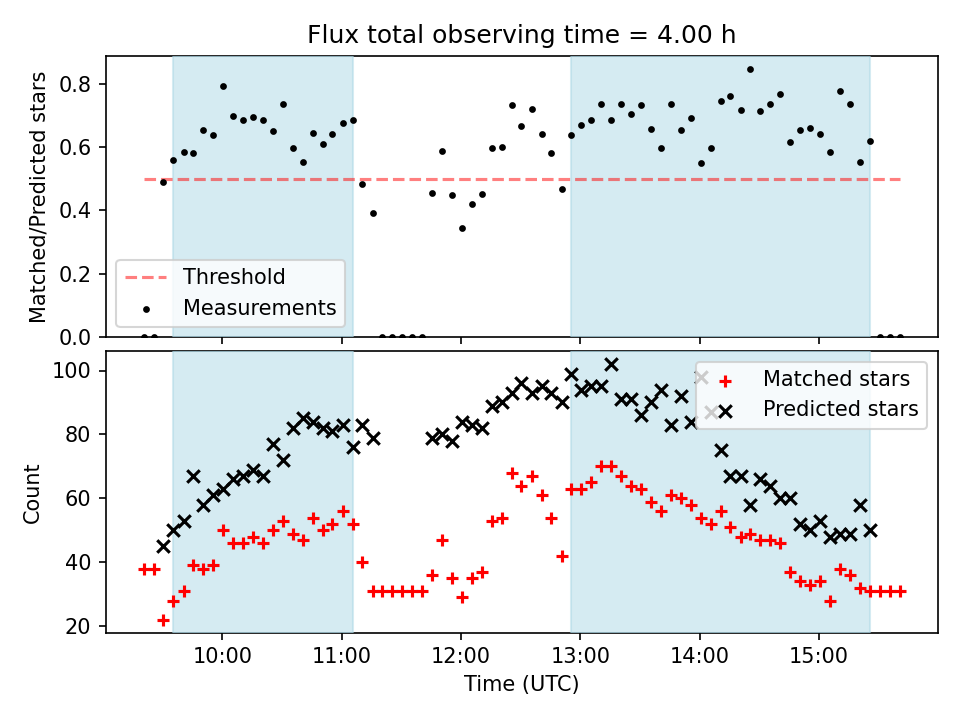 Flux total observing time = 4.00 h

Matched/Predicted stars

0.8
0.6
0.4
0.2
0.0

Threshold
Measurements

Count

100
80
60
40
20

Matched stars
Predicted stars

10:00
11:00
12:00
13:00
14:00
15:00

Time (UTC)